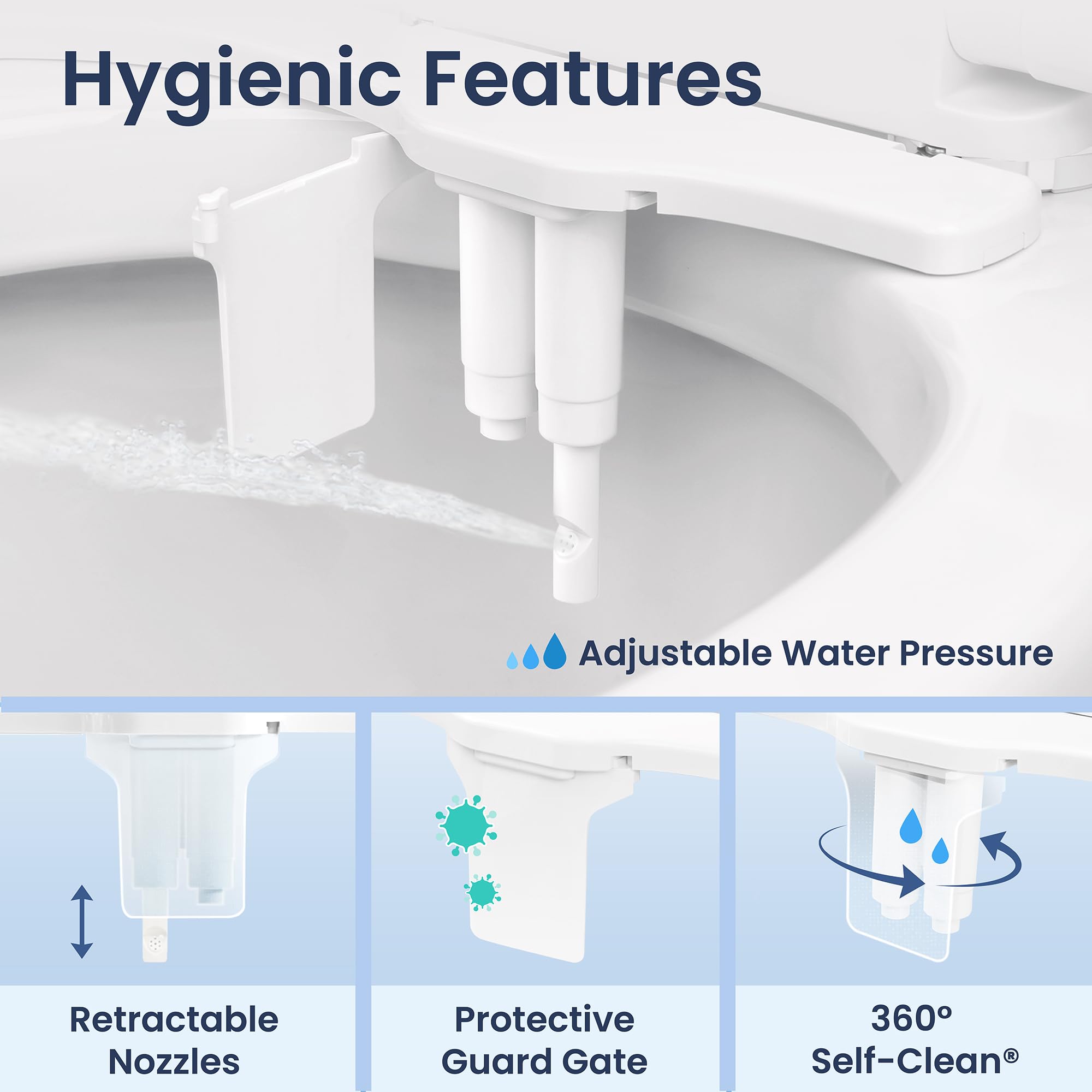 Hygienic Features

Adjustable Water Pressure

Retractable Nozzles

Protective Guard Gate

360° Self-Clean®